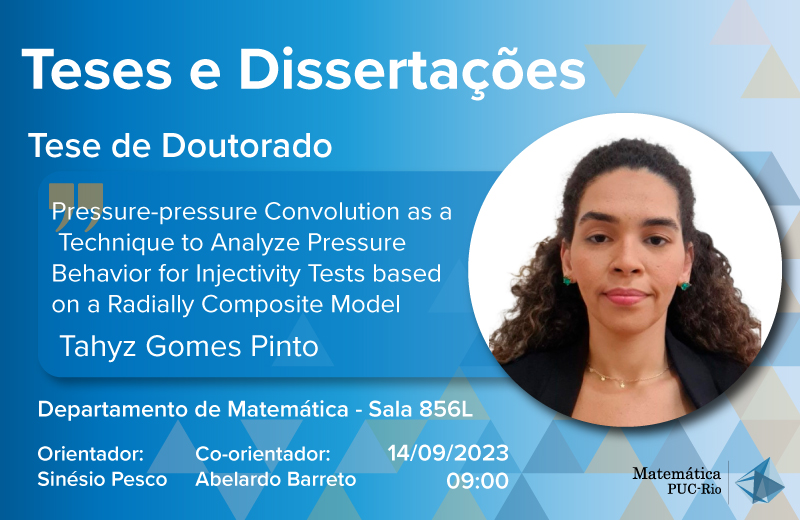 Teses e Dissertações

Tese de Doutorado

Pressure-pressure Convolution as a Technique to Analyze Pressure Behavior for Injectivity Tests based on a Radially Composite Model

Tahyz Gomes Pinto

Departamento de Matemática - Sala 856L

Orientador:
Sinésio Pesco

Co-orientador:
Abelardo Barreto

14/09/2023
09:00

Matemática
PUC-Rio